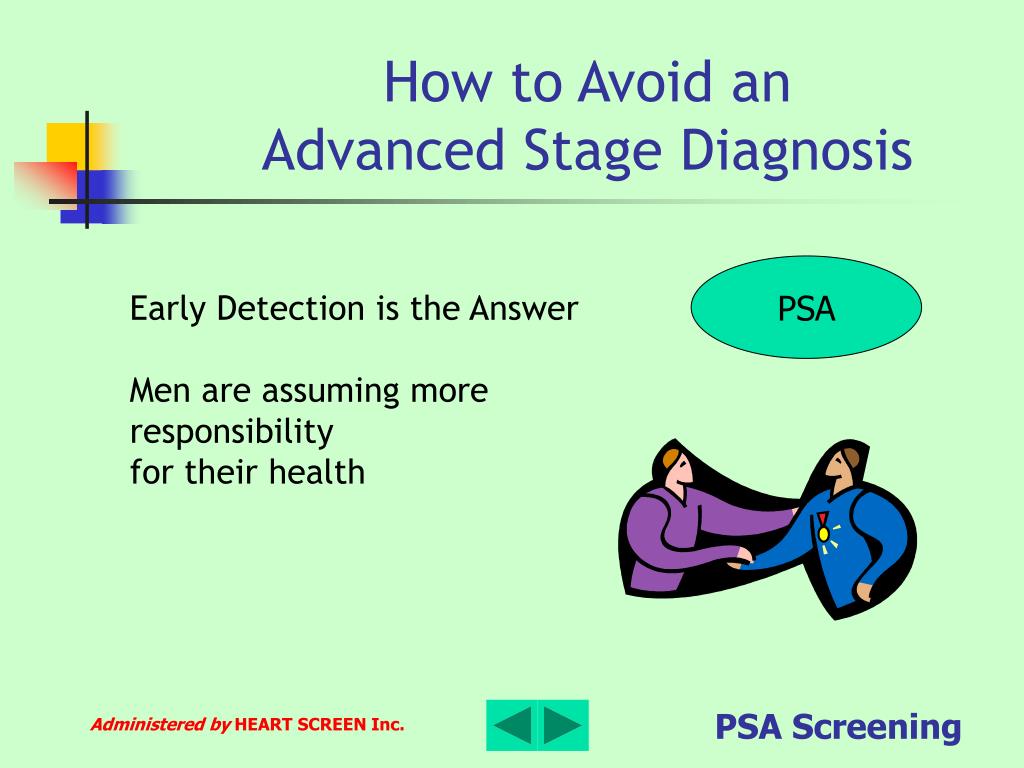 How to Avoid an Advanced Stage Diagnosis

Early Detection is the Answer

PSA

Men are assuming more responsibility
for their health

Administered by HEART SCREEN Inc.

PSA Screening